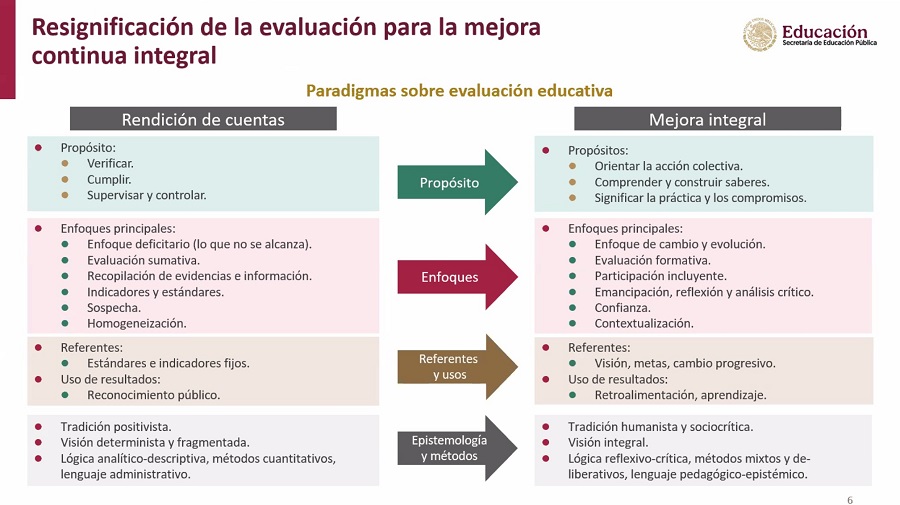 Resignificación de la evaluación para la mejora continua integral

Educación
Secretaría de Educación Pública

Paradigmas sobre evaluación educativa

Rendición de cuentas

- Propósito:
  - Verificar.
  - Cumplir.
  - Supervisar y controlar.

- Enfoques principales:
  - Enfoque deficitario (lo que no se alcanza).
  - Evaluación sumativa.
  - Recopilación de evidencias e información.
  - Indicadores y estándares.
  - Sospecha.
  - Homogeneización.

- Referentes:
  - Estándares e indicadores fijos.
- Uso de resultados:
  - Reconocimiento público.

- Tradición positivista.
- Visión determinista y fragmentada.
- Lógica analítico-descriptiva, métodos cuantitativos, lenguaje administrativo.

Propósito

Enfoques

Referentes y usos

Epistemología y métodos

Mejora integral

- Propósitos:
  - Orientar la acción colectiva.
  - Comprender y construir saberes.
  - Significar la práctica y los compromisos.

- Enfoques principales:
  - Enfoque de cambio y evolución.
  - Evaluación formativa.
  - Participación incluyente.
  - Emancipación, reflexión y análisis crítico.
  - Confianza.
  - Contextualización.

- Referentes:
  - Visión, metas, cambio progresivo.
- Uso de resultados:
  - Retroalimentación, aprendizaje.

- Tradición humanista y sociocrítica.
- Visión integral.
- Lógica reflexivo-crítica, métodos mixtos y deliberativos, lenguaje pedagógico-epistémico.

6